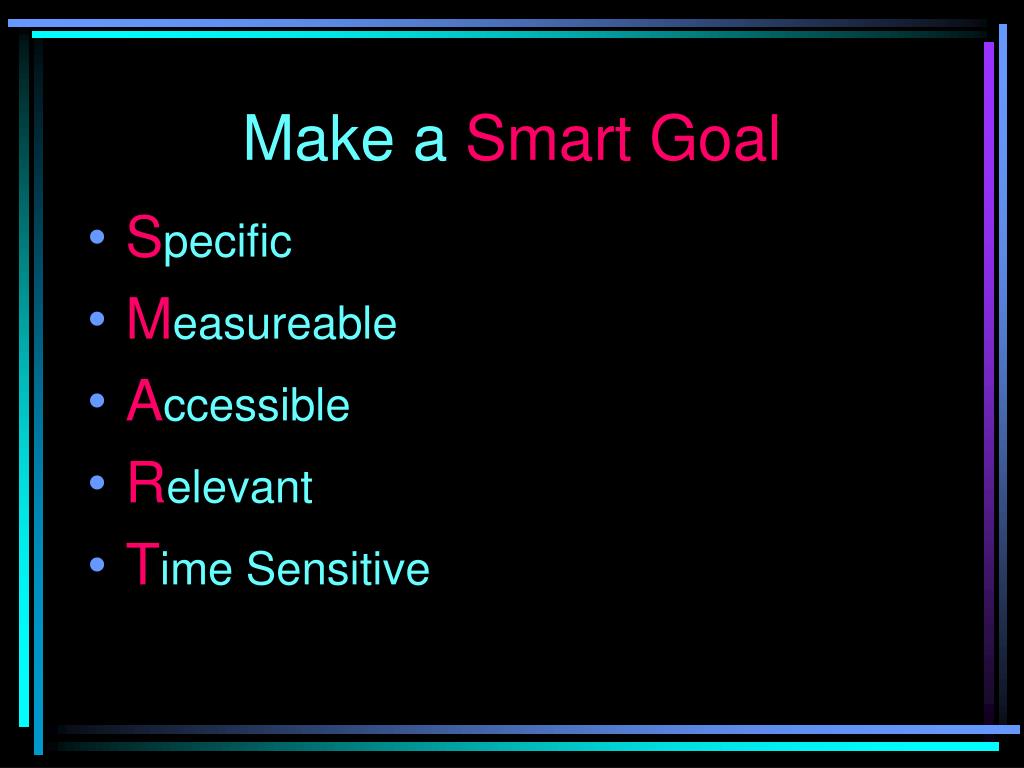 Make a Smart Goal

• Specific
• Measureable
• Accessible
• Relevant
• Time Sensitive